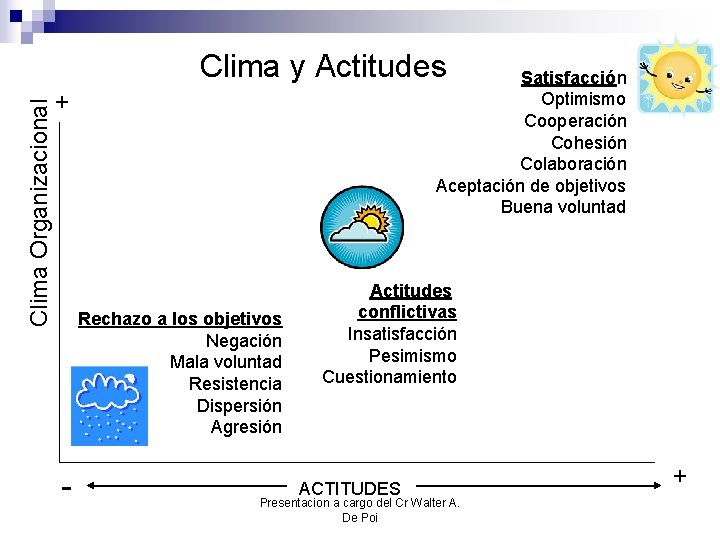 Clima y Actitudes

Clima Organizacional +

Satisfacción
Optimismo
Cooperación
Cohesión
Colaboración
Aceptación de objetivos
Buena voluntad

Actitudes conflictivas
Insatisfacción
Pesimismo
Cuestionamiento

Rechazo a los objetivos
Negación
Mala voluntad
Resistencia
Dispersión
Agresión

- ACTITUDES +

Presentacion a cargo del Cr Walter A. De Poi